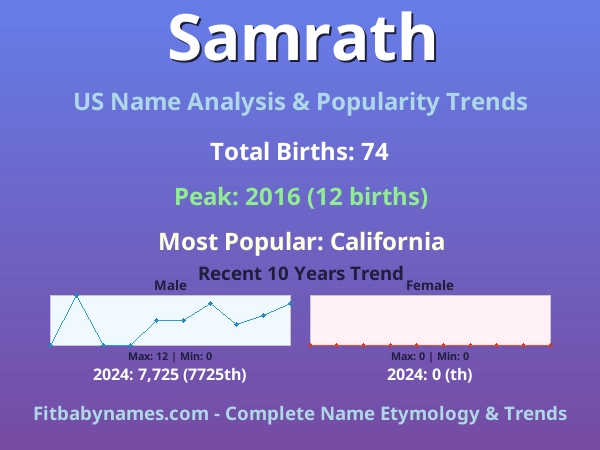 Samrath

US Name Analysis & Popularity Trends

Total Births: 74

Peak: 2016 (12 births)

Most Popular: California

Recent 10 Years Trend

Male

Max: 12 | Min: 0

2024: 7,725 (7725th)

Female

Max: 0 | Min: 0

2024: 0 (th)

Fitbabynames.com - Complete Name Etymology & Trends